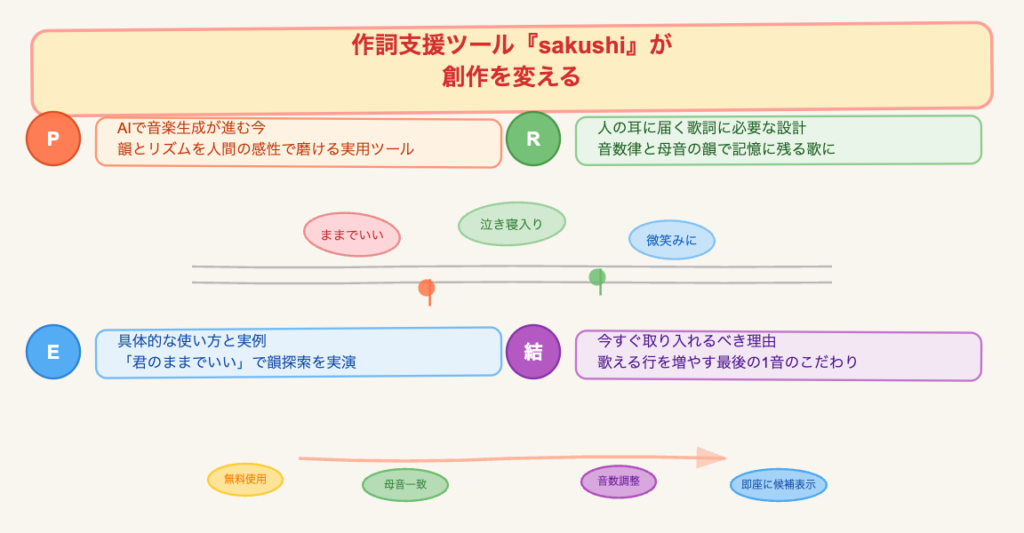 作詞支援ツール『sakushi』が
創作を変える

P
AIで音楽生成が進む今
韻とリズムを人間の感性で磨ける実用ツール

R
人の耳に届く歌詞に必要な設計
音数律と母音の韻で記憶に残る歌に

ままでいい

泣き寝入り

微笑みに

E
具体的な使い方と実例
「君のままでいい」で韻探索を実演

結
今すぐ取り入れるべき理由
歌える行を増やす最後の1音のこだわり

無料使用

母音一致

音数調整

即座に候補表示